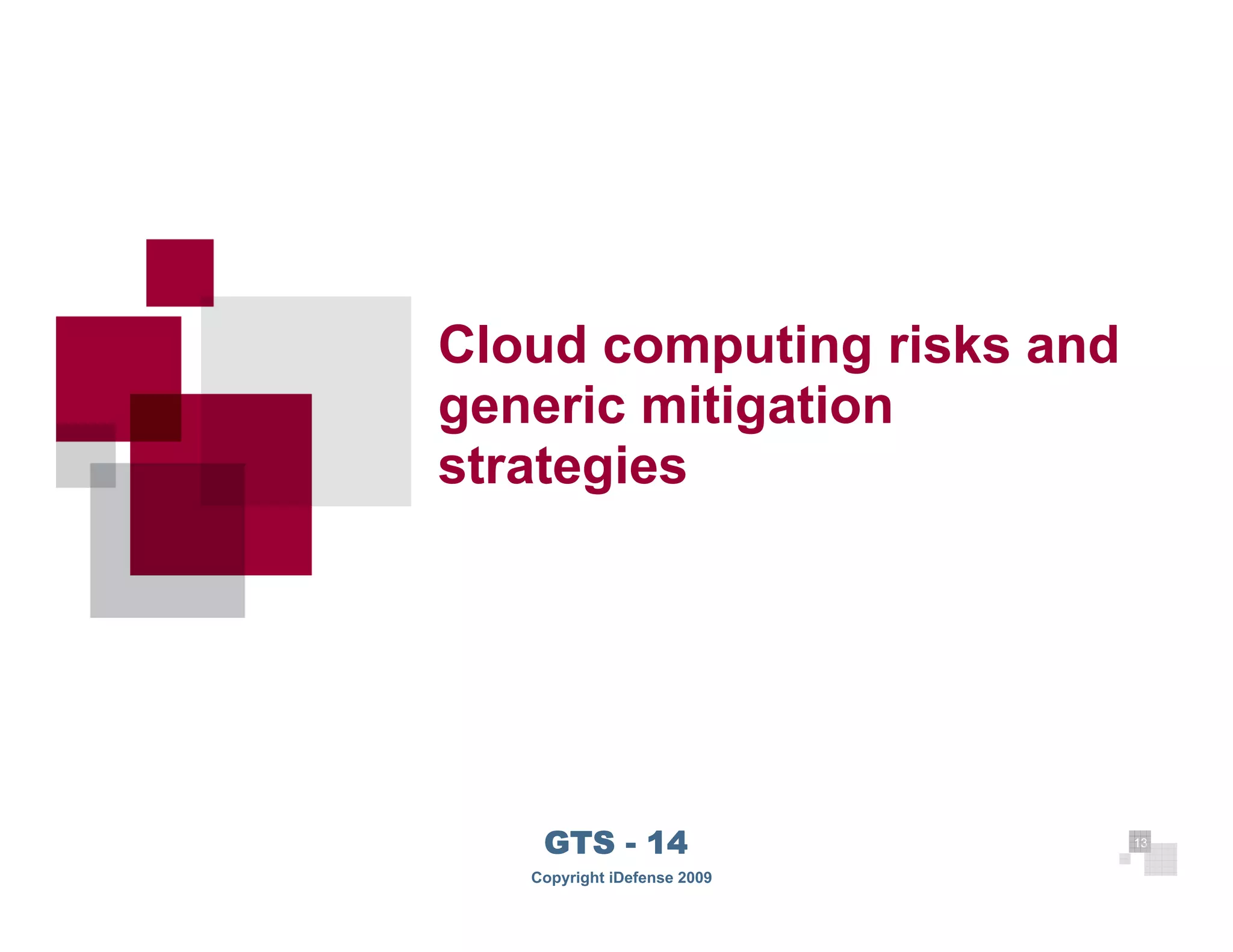 Cloud computing risks and generic mitigation strategies

GTS - 14

Copyright iDefense 2009

13